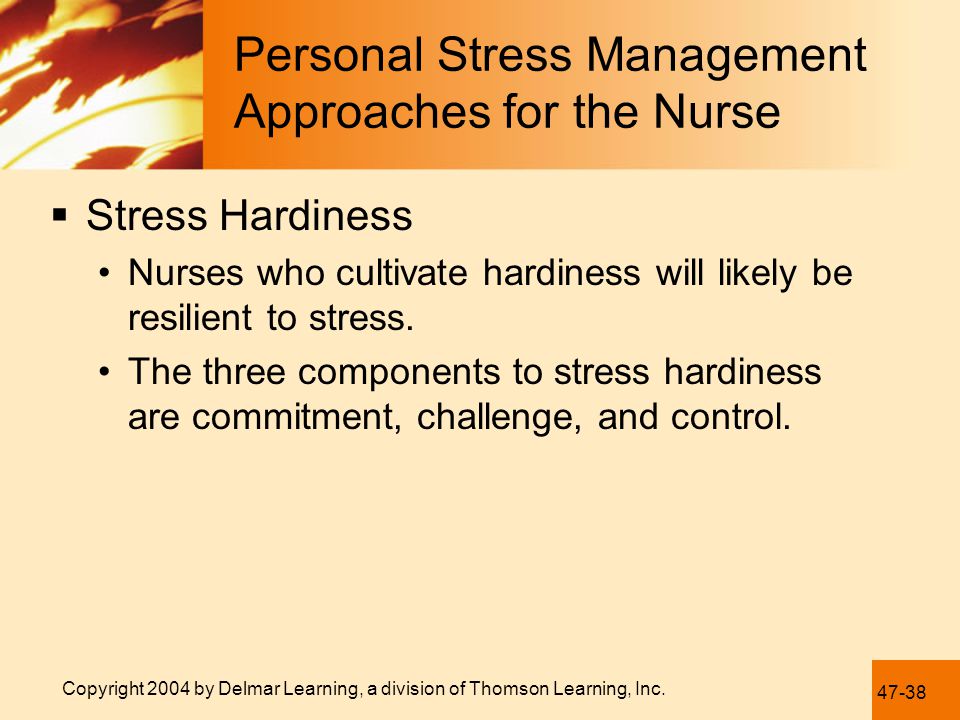 Personal Stress Management Approaches for the Nurse

▪ Stress Hardiness

• Nurses who cultivate hardiness will likely be resilient to stress.

• The three components to stress hardiness are commitment, challenge, and control.

Copyright 2004 by Delmar Learning, a division of Thomson Learning, Inc.

47-38